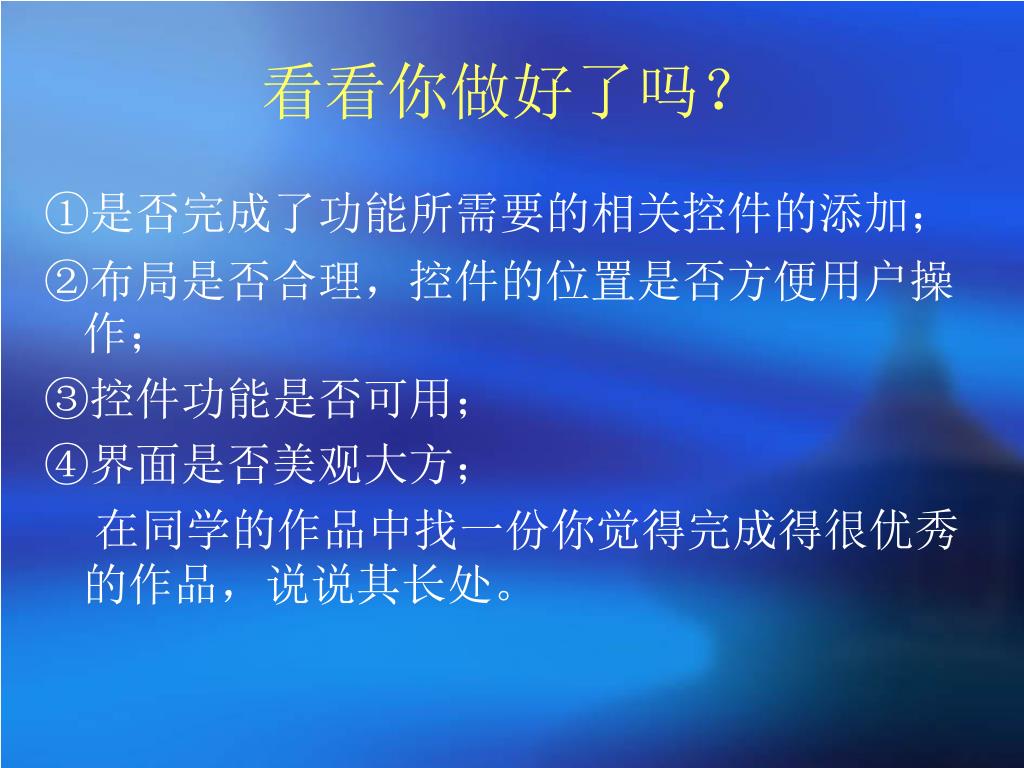 看看你做好了吗？

①是否完成了功能所需要的相关控件的添加；

②布局是否合理，控件的位置是否方便用户操作；

③控件功能是否可用；

④界面是否美观大方；

在同学的作品中找一份你觉得完成得很优秀的作品，说说其长处。